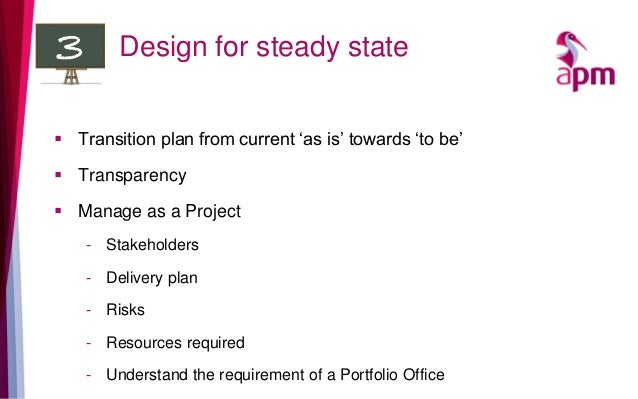 3

Design for steady state

apm

▪ Transition plan from current ‘as is’ towards ‘to be’

▪ Transparency

▪ Manage as a Project

- Stakeholders

- Delivery plan

- Risks

- Resources required

- Understand the requirement of a Portfolio Office